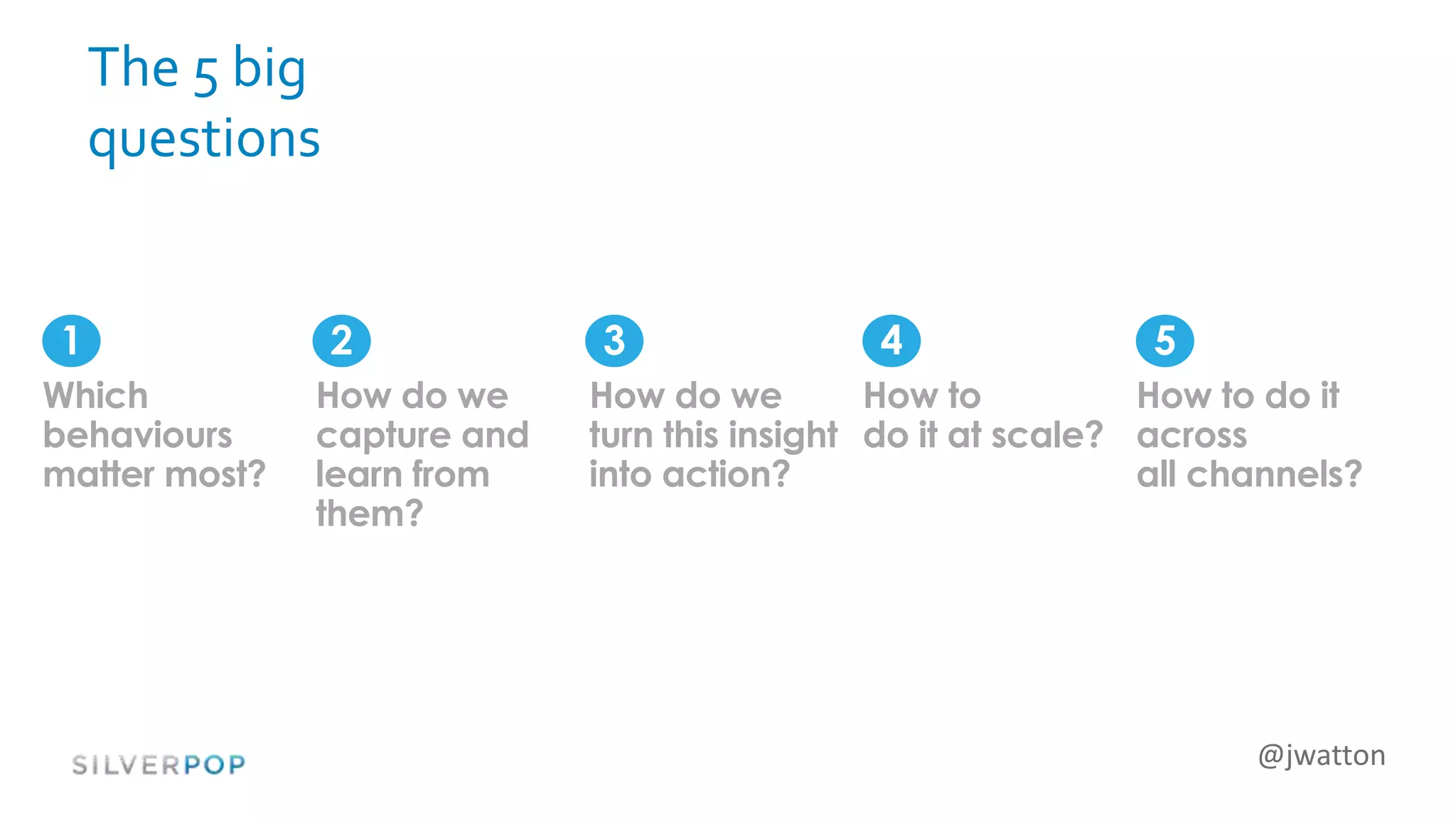 The 5 big questions

1
Which behaviours matter most?

2
How do we capture and learn from them?

3
How do we turn this insight into action?

4
How to do it at scale?

5
How to do it across all channels?

SILVERPOP

@jwatton